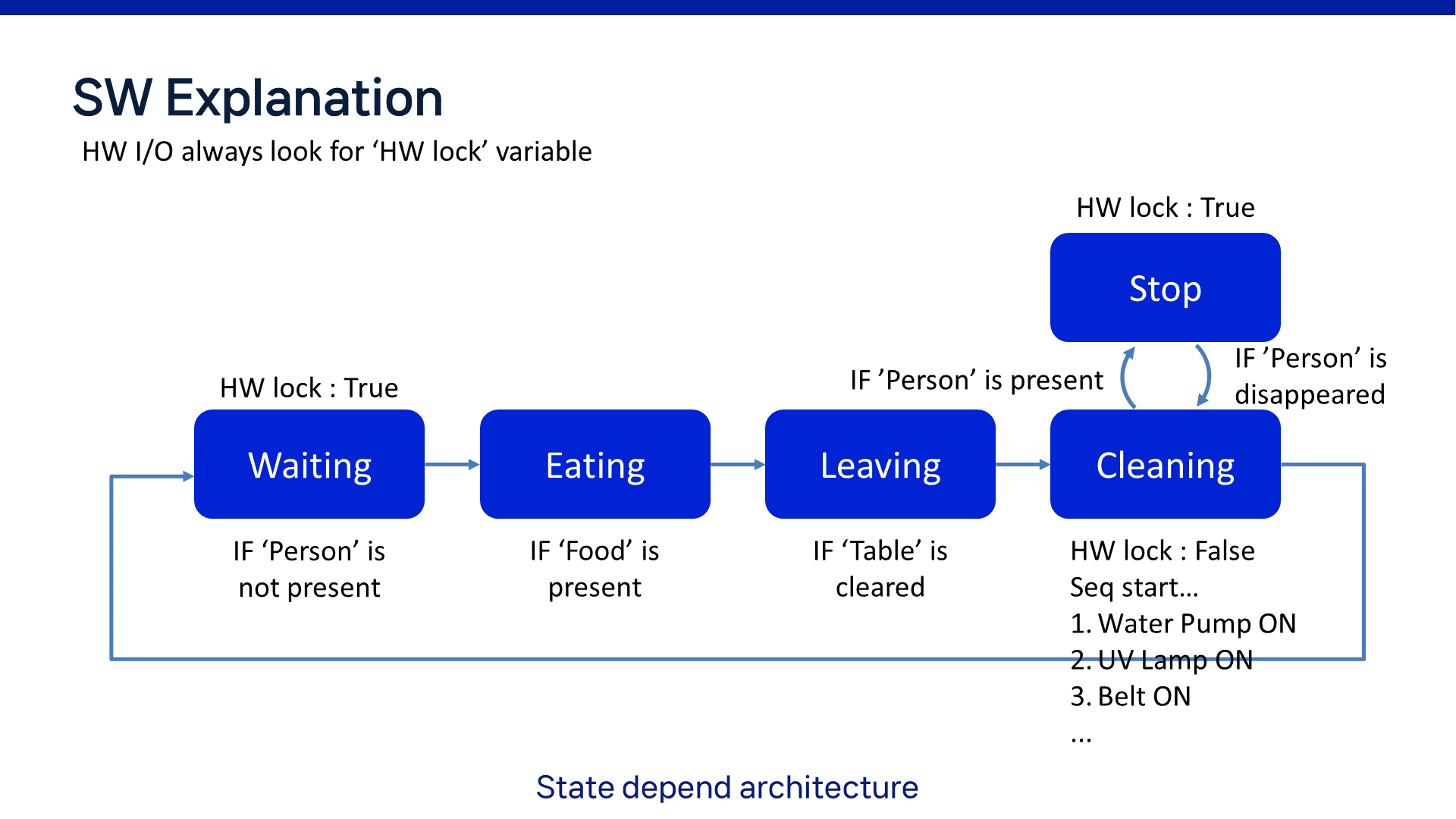 SW Explanation

HW I/O always look for ‘HW lock’ variable

HW lock : True

Stop

IF ’Person’ is present

IF ’Person’ is disappeared

HW lock : True

Waiting

Eating

Leaving

Cleaning

IF ‘Person’ is not present

IF ‘Food’ is present

IF ‘Table’ is cleared

HW lock : False
Seq start…
1. Water Pump ON
2. UV Lamp ON
3. Belt ON
…

State depend architecture